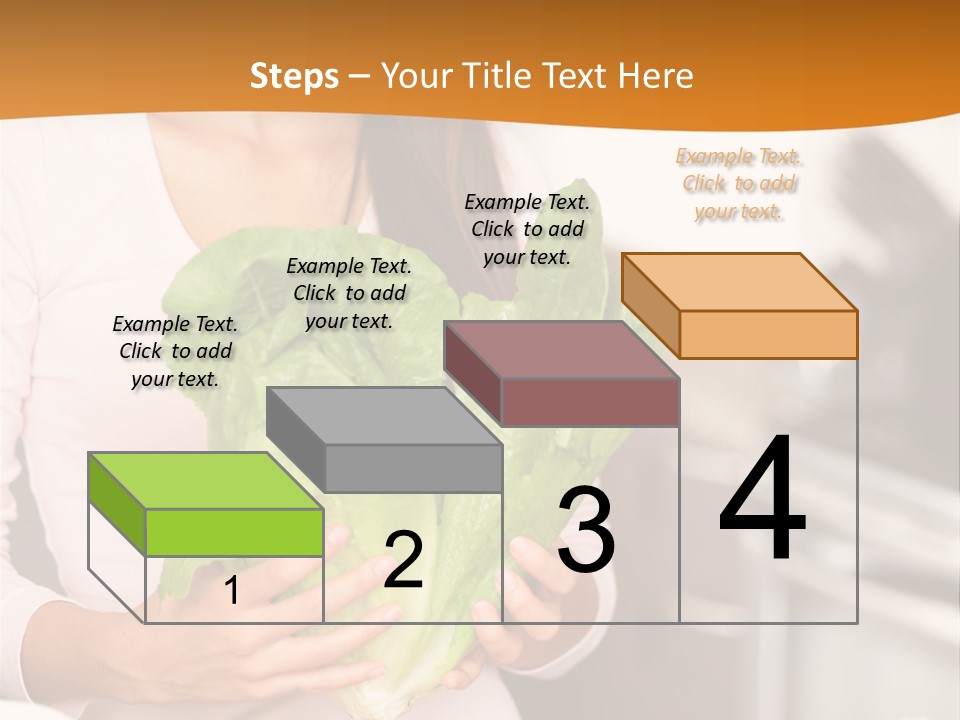 Steps – Your Title Text Here

Example Text. Click to add your text.

Example Text. Click to add your text.

Example Text. Click to add your text.

Example Text. Click to add your text.

1

2

3

4